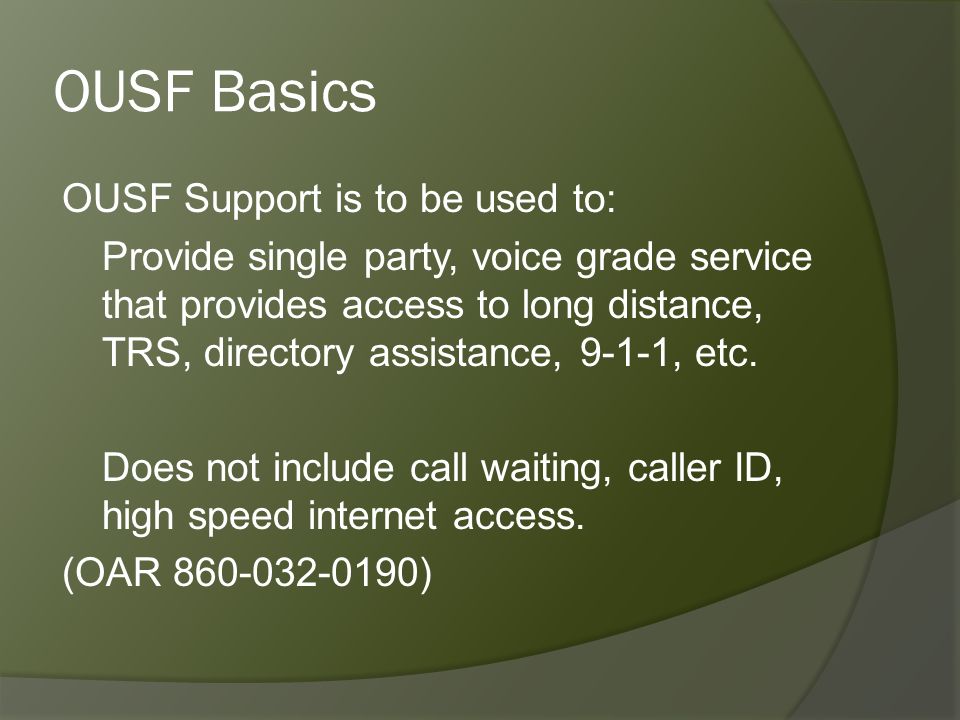 OUSF Basics

OUSF Support is to be used to:

Provide single party, voice grade service that provides access to long distance, TRS, directory assistance, 9-1-1, etc.

Does not include call waiting, caller ID, high speed internet access.

(OAR 860-032-0190)